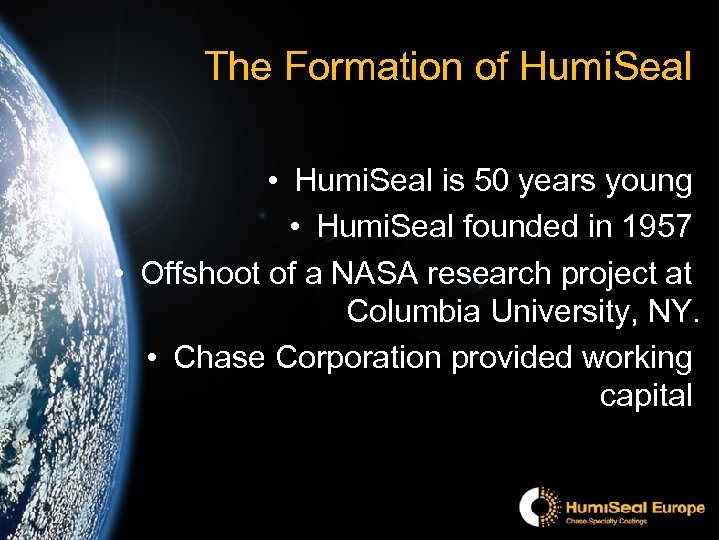 The Formation of HumiSeal

• HumiSeal is 50 years young
• HumiSeal founded in 1957
• Offshoot of a NASA research project at Columbia University, NY.
• Chase Corporation provided working capital

HumiSeal Europe
Chase Specialty Coatings